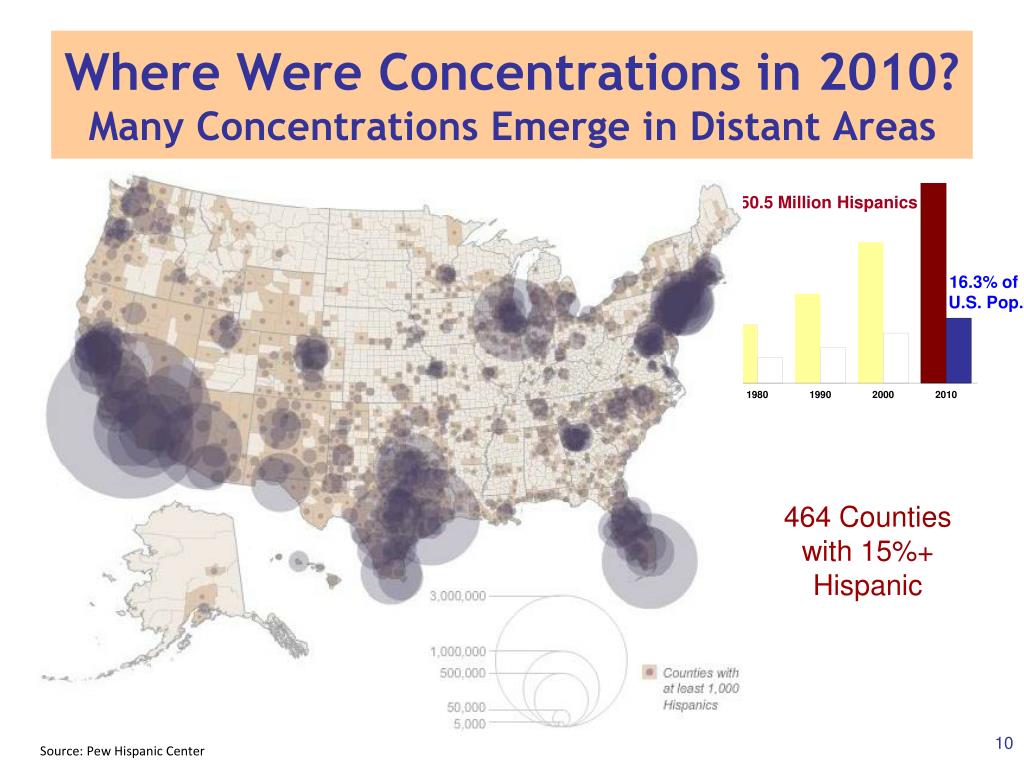 Where Were Concentrations in 2010?
Many Concentrations Emerge in Distant Areas

50.5 Million Hispanics

16.3% of U.S. Pop.

1980 1990 2000 2010

464 Counties with 15%+ Hispanic

3,000,000
1,000,000
500,000
50,000
5,000

Counties with at least 1,000 Hispanics

Source: Pew Hispanic Center

10